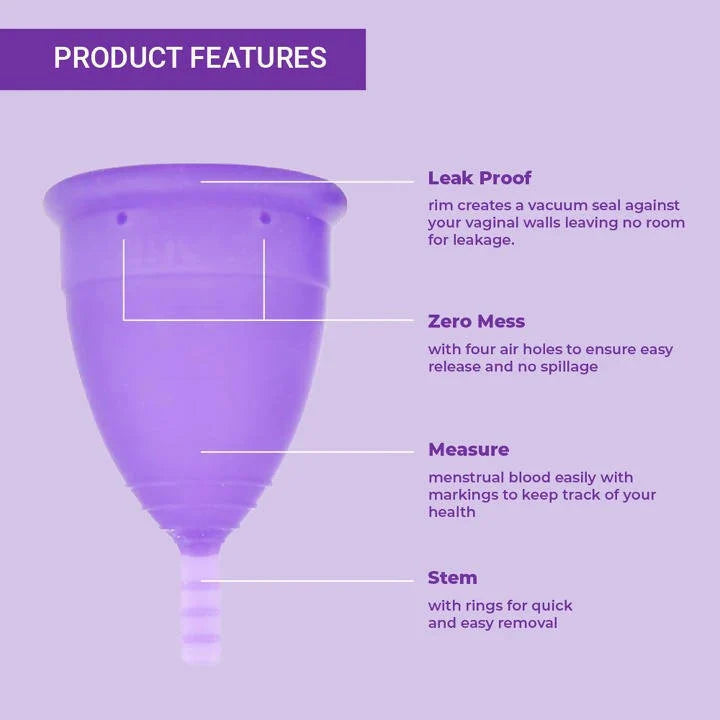 PRODUCT FEATURES

Leak Proof

rim creates a vacuum seal against your vaginal walls leaving no room for leakage.

Zero Mess

with four air holes to ensure easy release and no spillage

Measure

menstrual blood easily with markings to keep track of your health

Stem

with rings for quick and easy removal